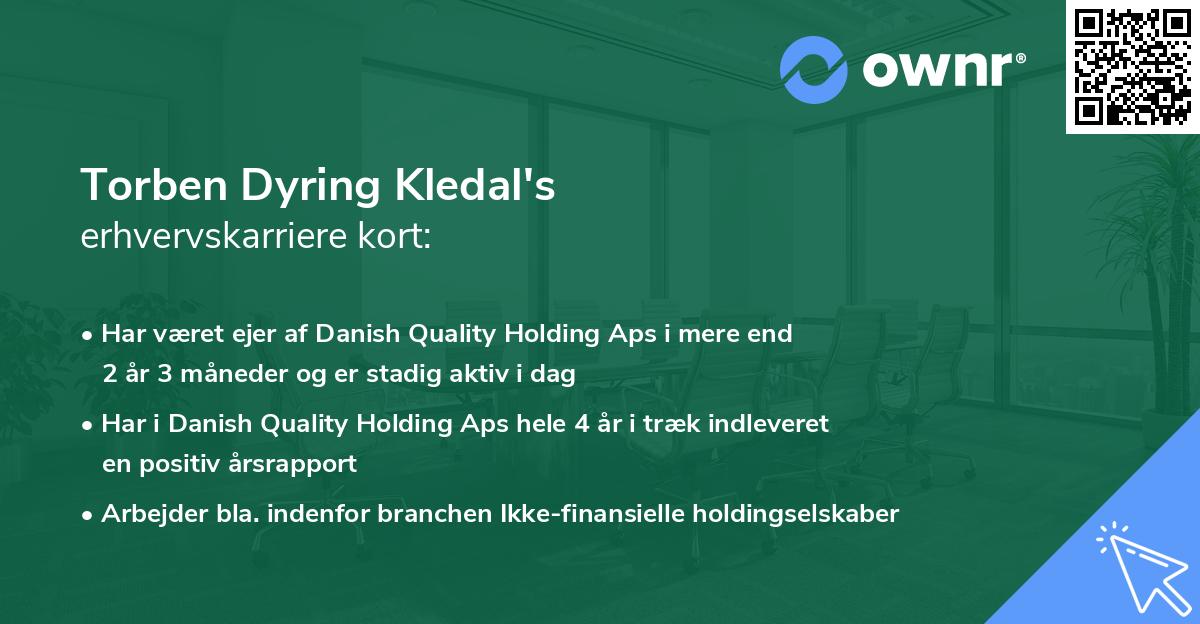 ownr®

Torben Dyring Kledal's
erhvervskarriere kort:

• Har været ejer af Danish Quality Holding Aps i mere end 2 år 3 måneder og er stadig aktiv i dag

• Har i Danish Quality Holding Aps hele 4 år i træk indleveret en positiv årsrapport

• Arbejder bla. indenfor branchen Ikke-finansielle holdingselskaber